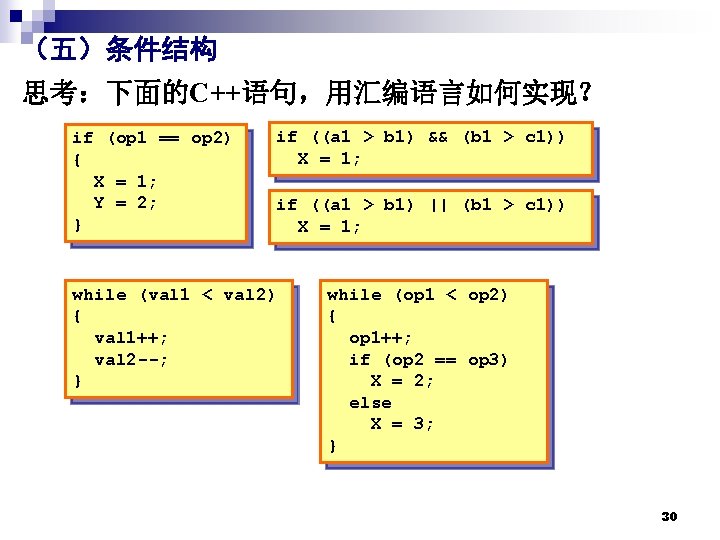 （五）条件结构

思考：下面的C++语句，用汇编语言如何实现？

if (op1 == op2)
{
  X = 1;
  Y = 2;
}

if ((a1 > b1) && (b1 > c1))
  X = 1;

if ((a1 > b1) || (b1 > c1))
  X = 1;

while (val1 < val2)
{
  val1++;
  val2--;
}

while (op1 < op2)
{
  op1++;
  if (op2 == op3)
    X = 2;
  else
    X = 3;
}

30